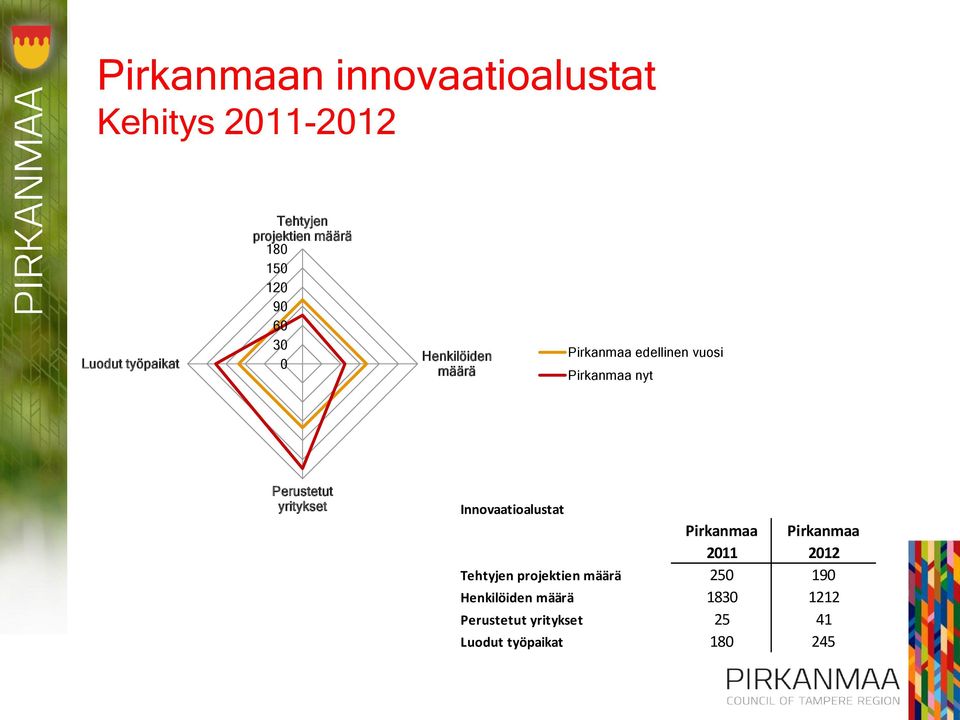 PIRKANMAA

Pirkanmaan innovaatioalustat
Kehitys 2011-2012

Tehtyjen projektien määrä
180
150
120
90
60
30
0
Henkilöiden määrä
Perustetut yritykset
Luodut työpaikat

Pirkanmaa edellinen vuosi
Pirkanmaa nyt

Innovaatioalustat

| | Pirkanmaa 2011 | Pirkanmaa 2012 |
|---|---|---|
| Tehtyjen projektien määrä | 250 | 190 |
| Henkilöiden määrä | 1830 | 1212 |
| Perustetut yritykset | 25 | 41 |
| Luodut työpaikat | 180 | 245 |

PIRKANMAA
COUNCIL OF TAMPERE REGION